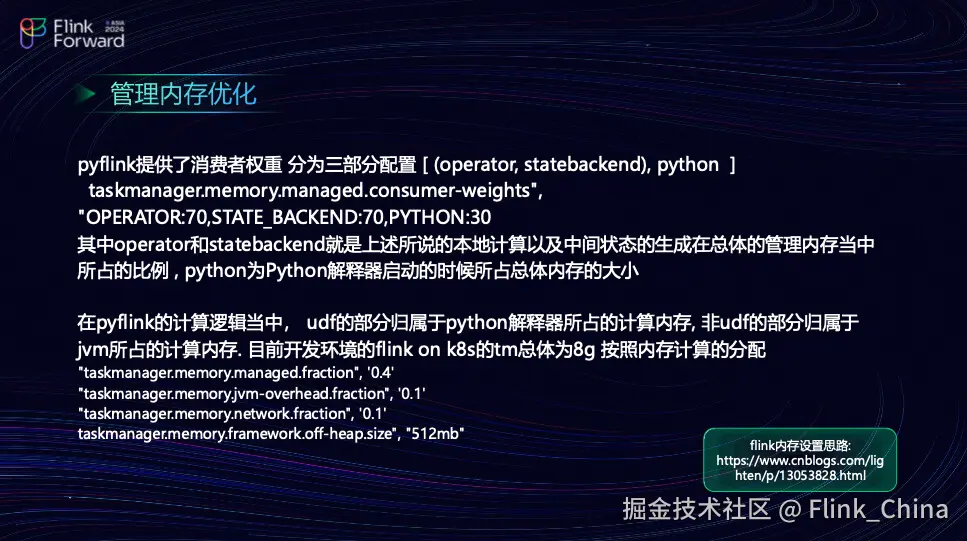 Flink Forward ASIA 2024

管理内存优化

pyflink提供了消费者权重 分为三部分配置 [ (operator, statebackend), python ]
taskmanager.memory.managed.consumer-weights",
"OPERATOR:70,STATE_BACKEND:70,PYTHON:30
其中operator和statebackend就是上述所说的本地计算以及中间状态的生成在总体的管理内存当中所占的比例 , python为Python解释器启动的时候所占总体内存的大小

在pyflink的计算逻辑当中， udf的部分归属于python解释器所占的计算内存, 非udf的部分归属于jvm所占的计算内存. 目前开发环境的flink on k8s的tm总体为8g 按照内存计算的分配
"taskmanager.memory.managed.fraction", '0.4'
"taskmanager.memory.jvm-overhead.fraction", '0.1'
"taskmanager.memory.network.fraction", '0.1'
taskmanager.memory.framework.off-heap.size", "512mb"

flink内存设置思路:
https://www.cnblogs.com/lighten/p/13053828.html

掘金技术社区 @ Flink_China